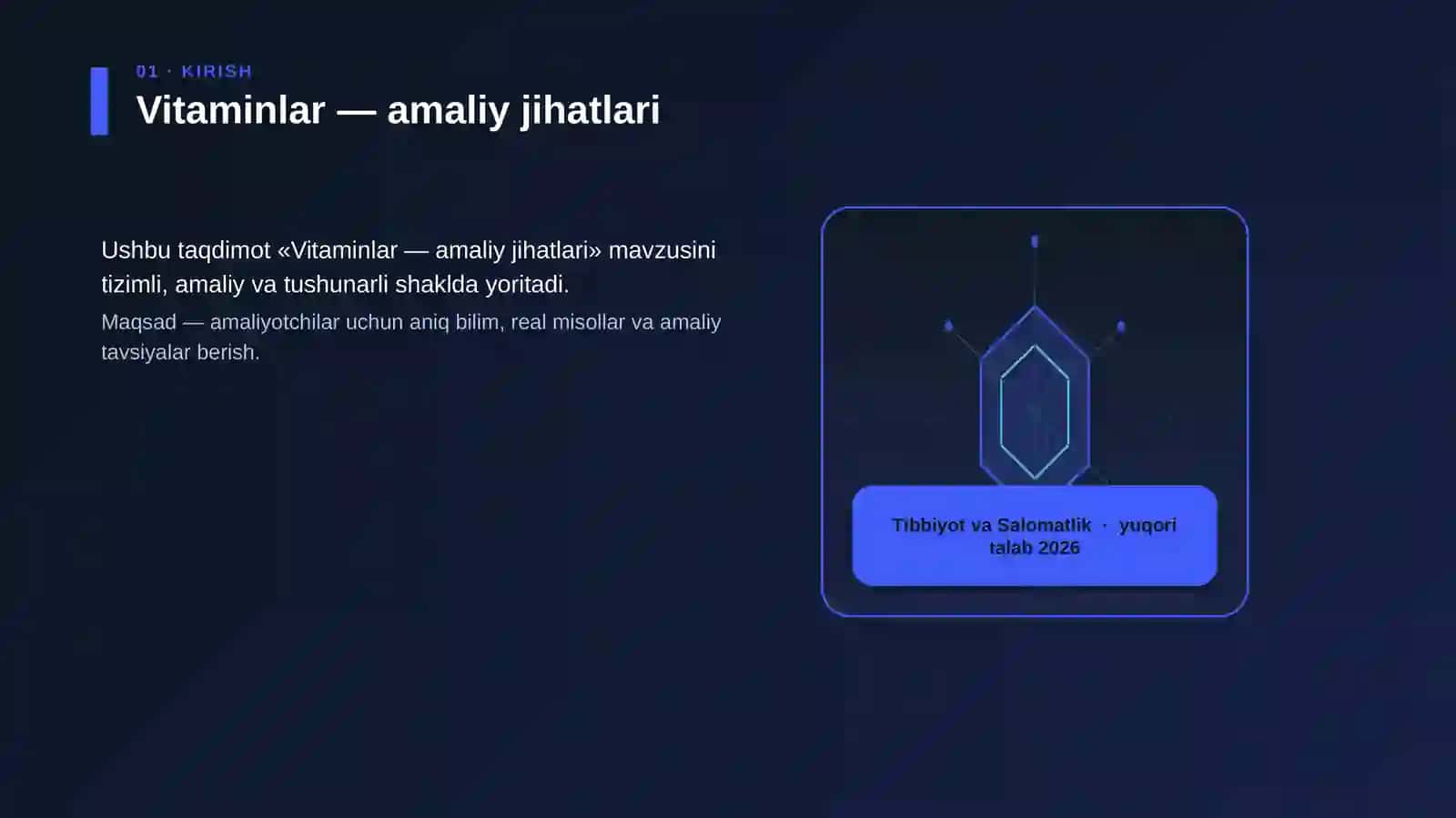 01 · KIRISH

Vitaminlar — amaliy jihatlari

Ushbu taqdimot «Vitaminlar — amaliy jihatlari» mavzusini tizimli, amaliy va tushunarli shaklda yoritadi.

Maqsad — amaliyotchilar uchun aniq bilim, real misollar va amaliy tavsiyalar berish.

Tibbiyot va Salomatlik · yuqori talab 2026